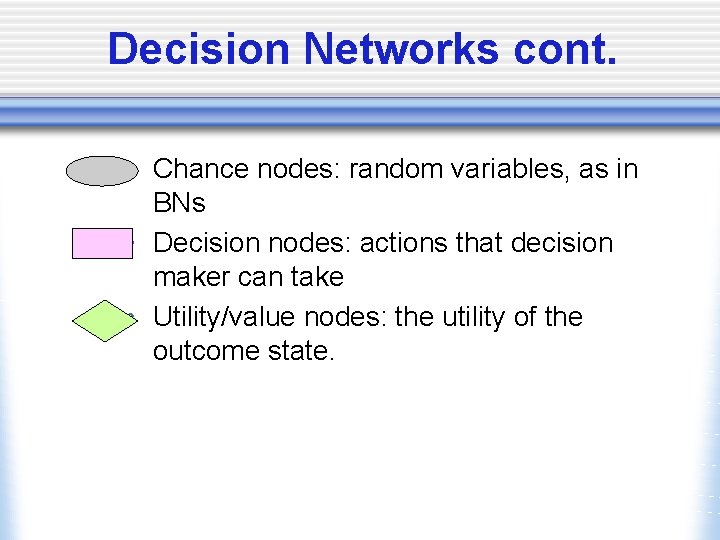 Decision Networks cont.

Chance nodes: random variables, as in BNs

Decision nodes: actions that decision maker can take

Utility/value nodes: the utility of the outcome state.